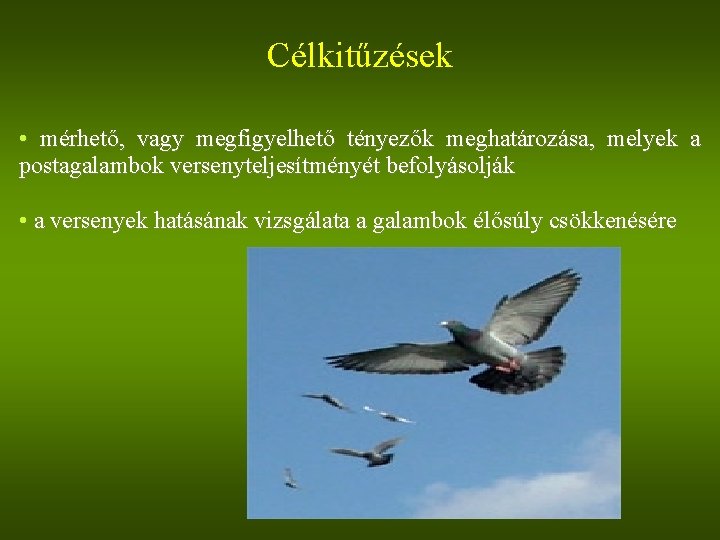 Célkitűzések

• mérhető, vagy megfigyelhető tényezők meghatározása, melyek a postagalambok versenyteljesítményét befolyásolják

• a versenyek hatásának vizsgálata a galambok élősúly csökkenésére